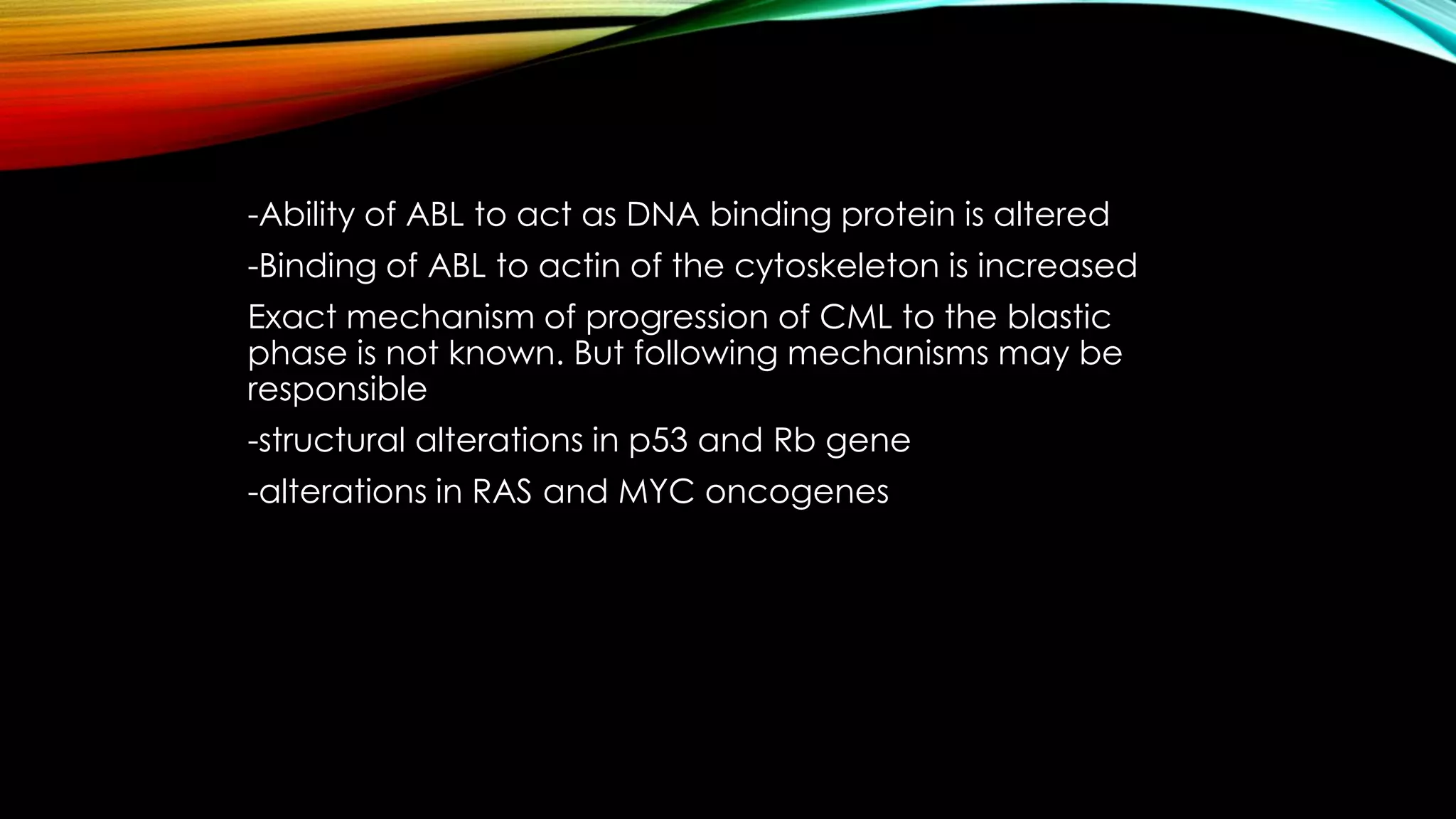 -Ability of ABL to act as DNA binding protein is altered

-Binding of ABL to actin of the cytoskeleton is increased

Exact mechanism of progression of CML to the blastic phase is not known. But following mechanisms may be responsible

-structural alterations in p53 and Rb gene

-alterations in RAS and MYC oncogenes